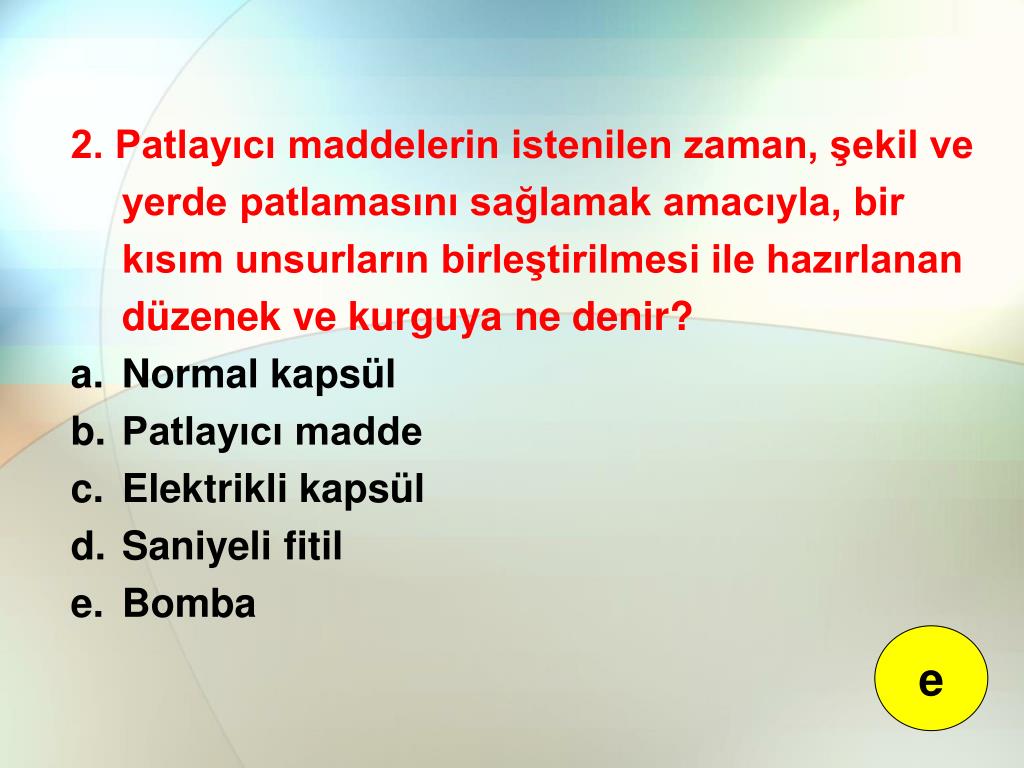 2. Patlayıcı maddelerin istenilen zaman, şekil ve yerde patlamasını sağlamak amacıyla, bir kısım unsurların birleştirilmesi ile hazırlanan düzenek ve kurguya ne denir?

a. Normal kapsül
b. Patlayıcı madde
c. Elektrikli kapsül
d. Saniyeli fitil
e. Bomba

e